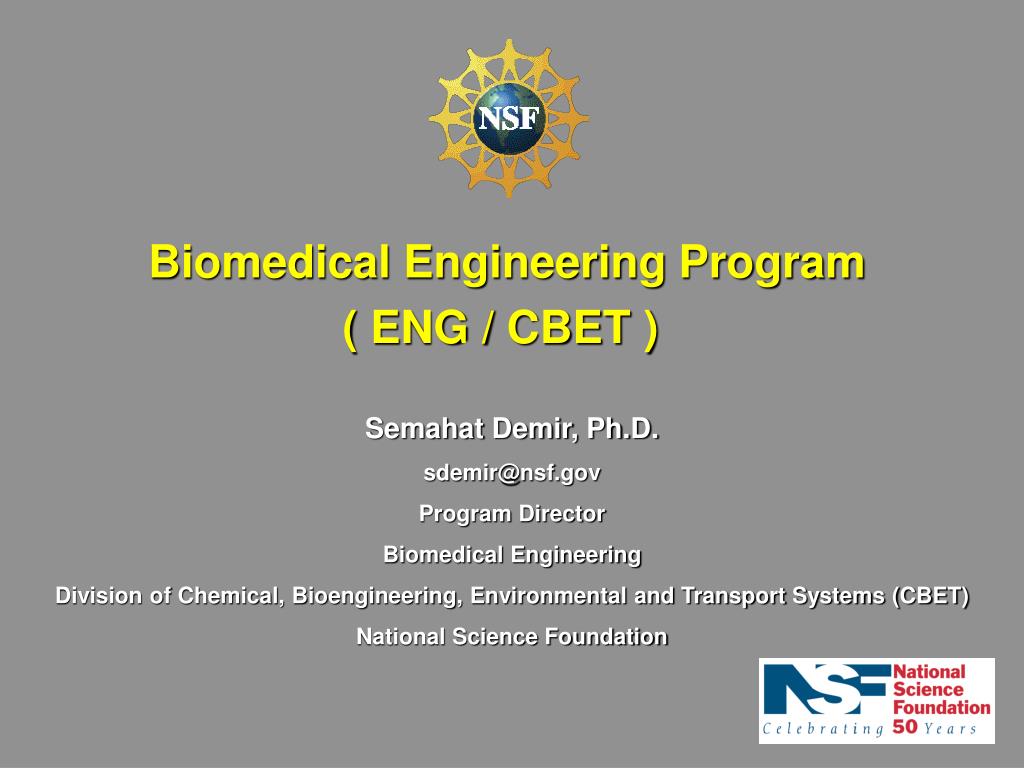 NSF

Biomedical Engineering Program
( ENG / CBET )

Semahat Demir, Ph.D.
sdemir@nsf.gov
Program Director
Biomedical Engineering
Division of Chemical, Bioengineering, Environmental and Transport Systems (CBET)
National Science Foundation

NSF National Science Foundation
Celebrating 50 Years